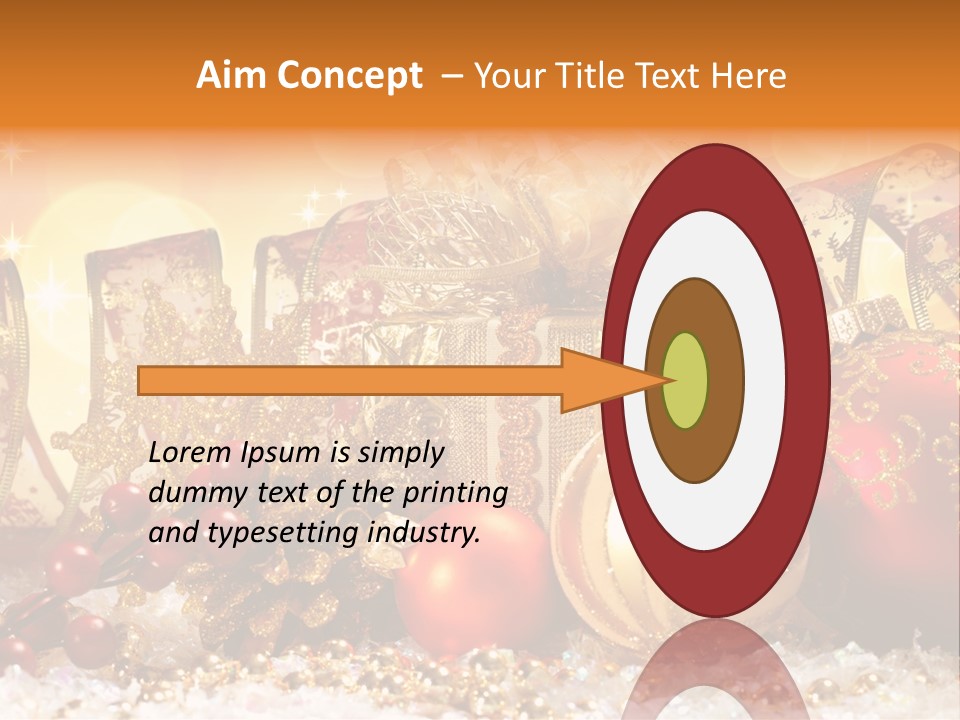 Aim Concept – Your Title Text Here

Lorem Ipsum is simply dummy text of the printing and typesetting industry.